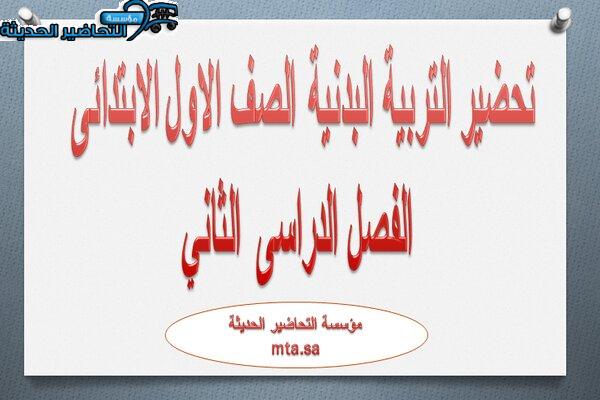 مؤسسة التحاضير الحديثة

تحضير التربية البدنية الصف الاول الابتدائى

الفصل الدراسى الثاني

مؤسسة التحاضير الحديثة
mta.sa